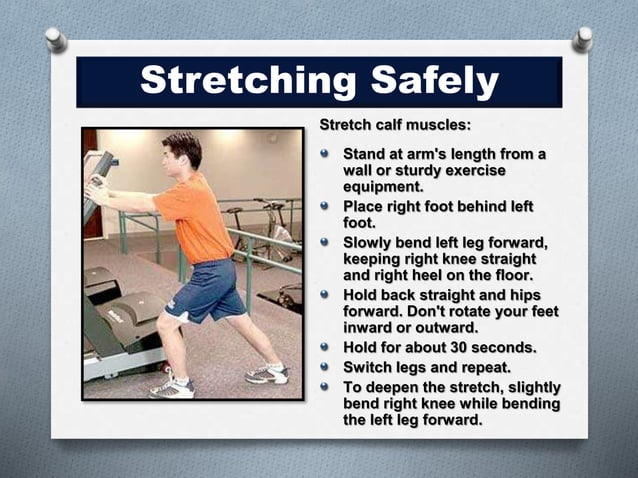 Stretching Safely

Stretch calf muscles:

- Stand at arm's length from a wall or sturdy exercise equipment.
- Place right foot behind left foot.
- Slowly bend left leg forward, keeping right knee straight and right heel on the floor.
- Hold back straight and hips forward. Don't rotate your feet inward or outward.
- Hold for about 30 seconds.
- Switch legs and repeat.
- To deepen the stretch, slightly bend right knee while bending the left leg forward.